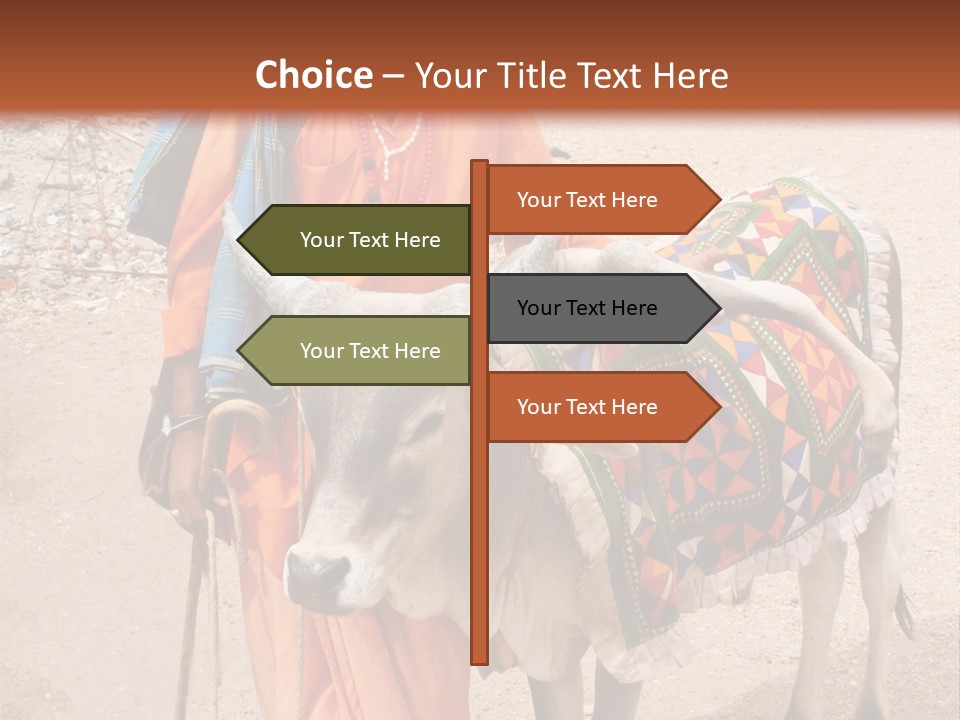 Choice – Your Title Text Here

Your Text Here

Your Text Here

Your Text Here

Your Text Here

Your Text Here